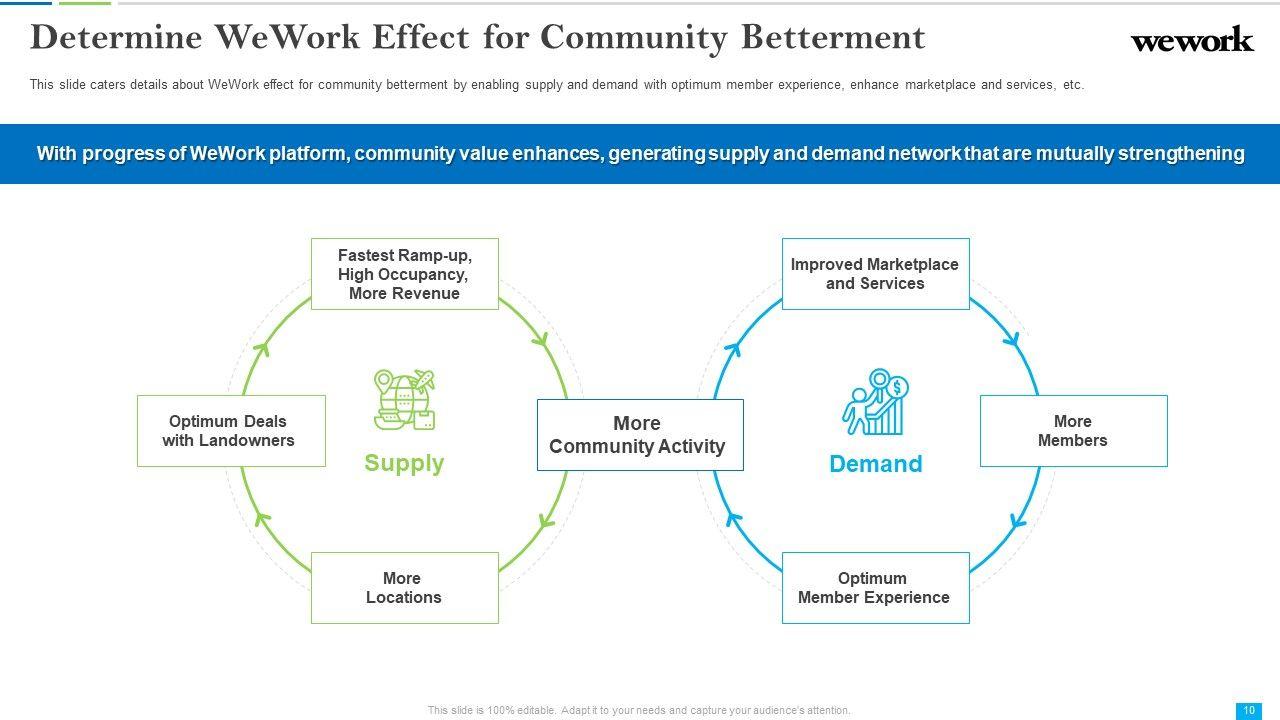 Determine WeWork Effect for Community Betterment

wework

This slide caters details about WeWork effect for community betterment by enabling supply and demand with optimum member experience, enhance marketplace and services, etc.

With progress of WeWork platform, community value enhances, generating supply and demand network that are mutually strengthening

Fastest Ramp-up, High Occupancy, More Revenue

Optimum Deals with Landowners

Supply

More Locations

More Community Activity

Improved Marketplace and Services

Demand

More Members

Optimum Member Experience

This slide is 100% editable. Adapt it to your needs and capture your audience's attention.

10